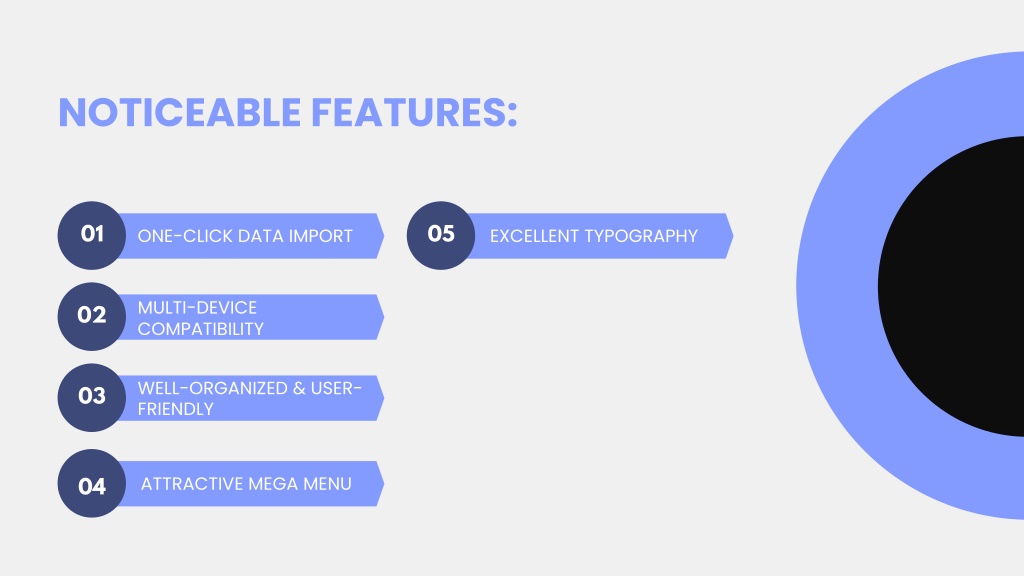 NOTICEABLE FEATURES:

01 ONE-CLICK DATA IMPORT

02 MULTI-DEVICE COMPATIBILITY

03 WELL-ORGANIZED & USER-FRIENDLY

04 ATTRACTIVE MEGA MENU

05 EXCELLENT TYPOGRAPHY